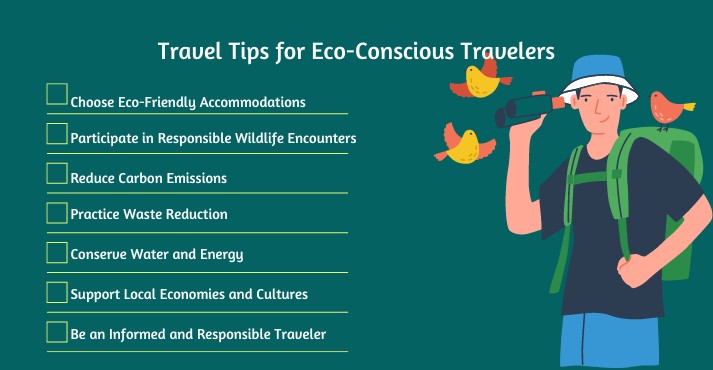 Travel Tips for Eco-Conscious Travelers

Choose Eco-Friendly Accommodations

Participate in Responsible Wildlife Encounters

Reduce Carbon Emissions

Practice Waste Reduction

Conserve Water and Energy

Support Local Economies and Cultures

Be an Informed and Responsible Traveler